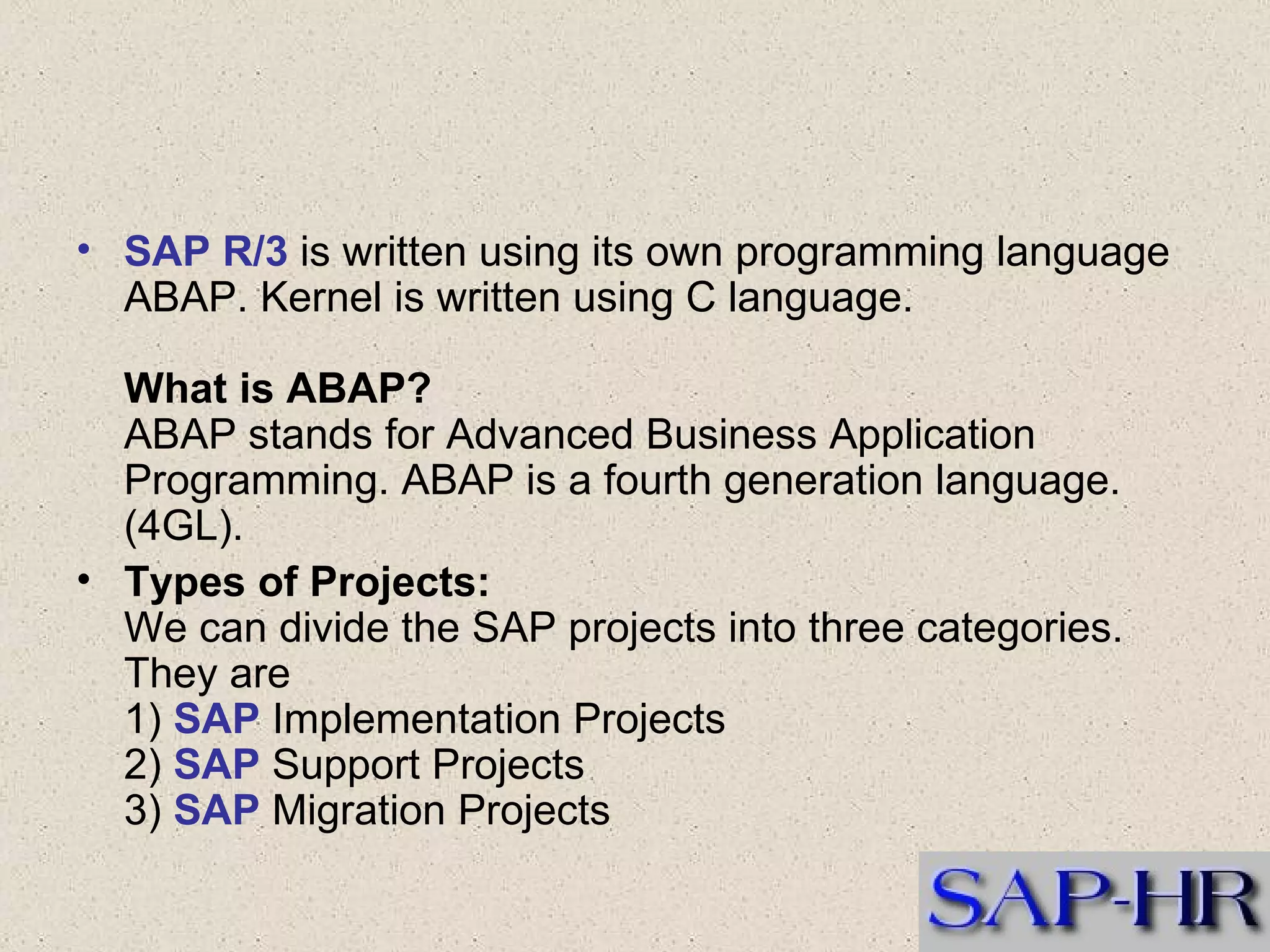 • SAP R/3 is written using its own programming language ABAP. Kernel is written using C language.

What is ABAP?
ABAP stands for Advanced Business Application Programming. ABAP is a fourth generation language. (4GL).

• Types of Projects:
We can divide the SAP projects into three categories. They are
1) SAP Implementation Projects
2) SAP Support Projects
3) SAP Migration Projects

SAP-HR